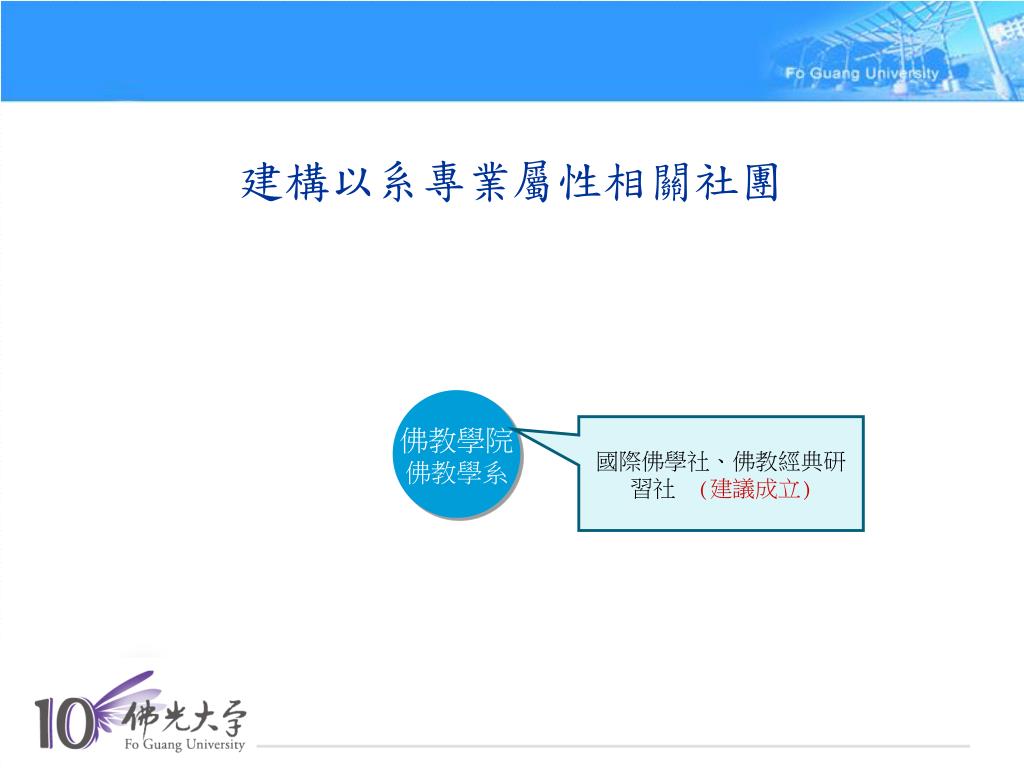 Fo Guang University

建構以系專業屬性相關社團

佛教學院
佛教學系

國際佛學社、佛教經典研習社 (建議成立)

10 佛光大學
Fo Guang University